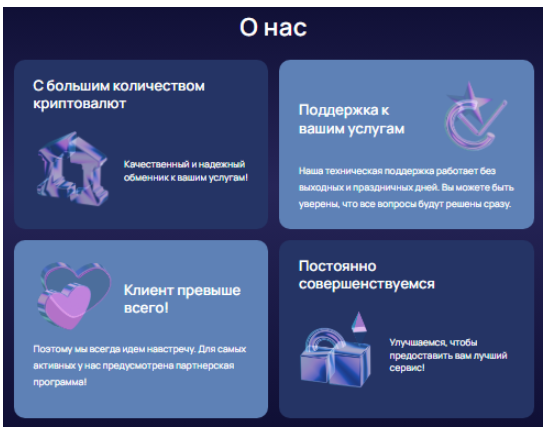 О нас

С большим количеством криптовалют

Качественный и надежный обменник к вашим услугам!

Поддержка к вашим услугам

Наша техническая поддержка работает без выходных и праздничных дней. Вы можете быть уверены, что все вопросы будут решены сразу.

Клиент превыше всего!

Поэтому мы всегда идем навстречу. Для самых активных у нас предусмотрена партнерская программа!

Постоянно совершенствуемся

Улучшаемся, чтобы предоставить вам лучший сервис!